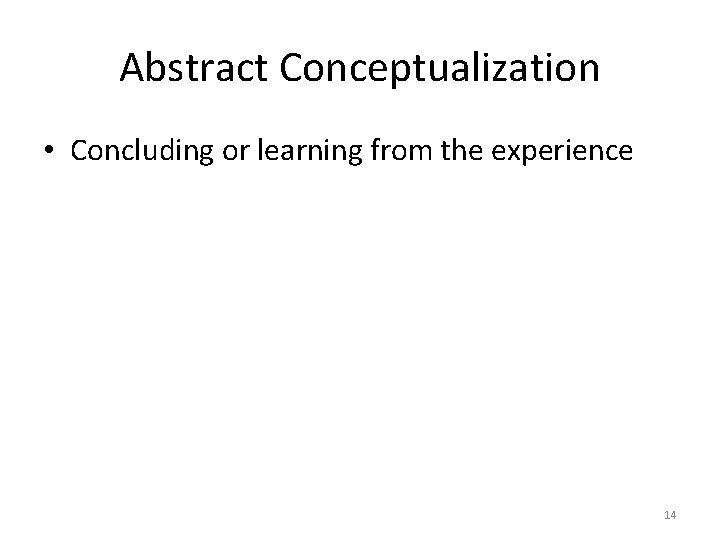 Abstract Conceptualization

• Concluding or learning from the experience

14